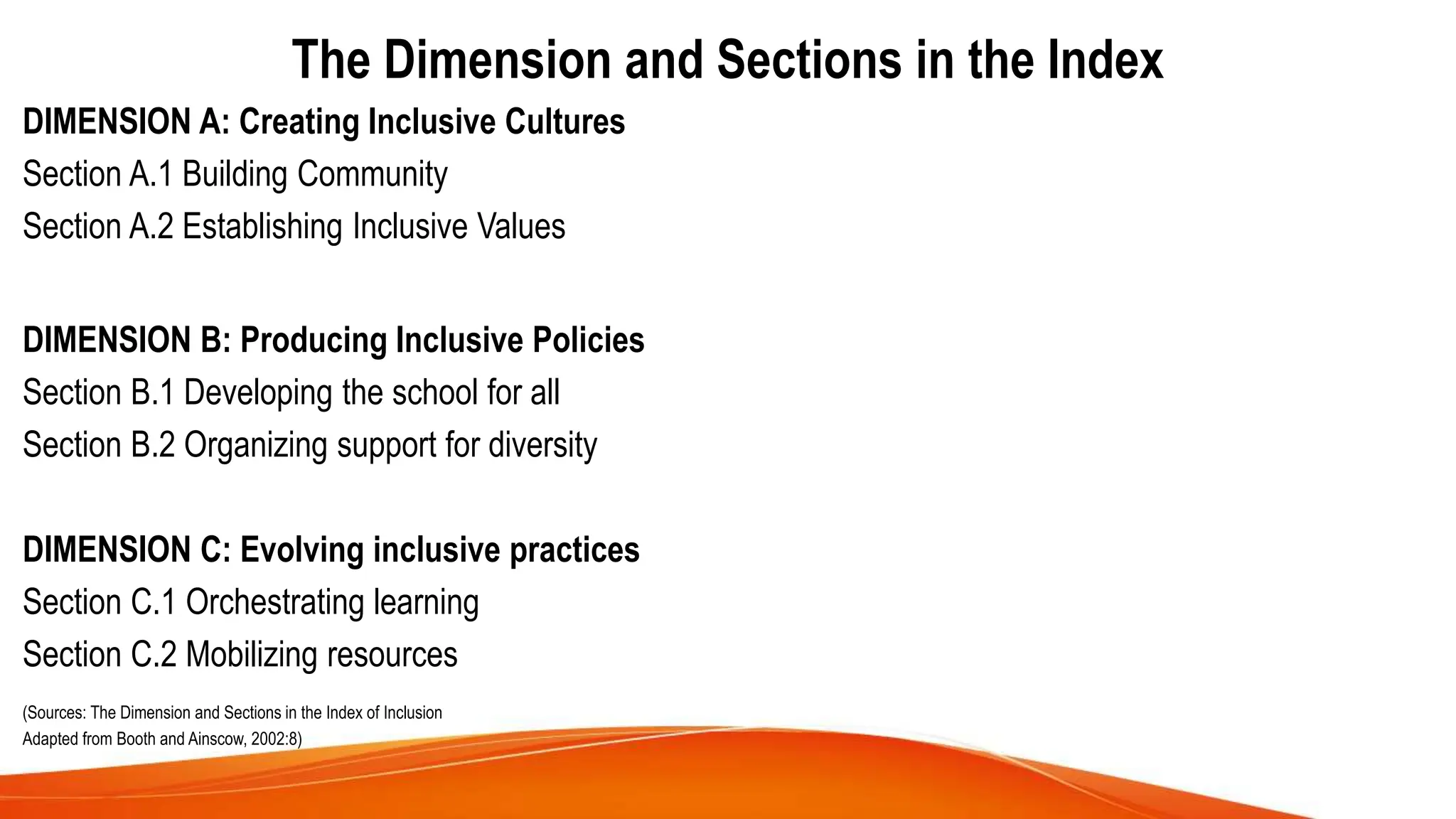 The Dimension and Sections in the Index

DIMENSION A: Creating Inclusive Cultures
Section A.1 Building Community
Section A.2 Establishing Inclusive Values

DIMENSION B: Producing Inclusive Policies
Section B.1 Developing the school for all
Section B.2 Organizing support for diversity

DIMENSION C: Evolving inclusive practices
Section C.1 Orchestrating learning
Section C.2 Mobilizing resources

(Sources: The Dimension and Sections in the Index of Inclusion
Adapted from Booth and Ainscow, 2002:8)